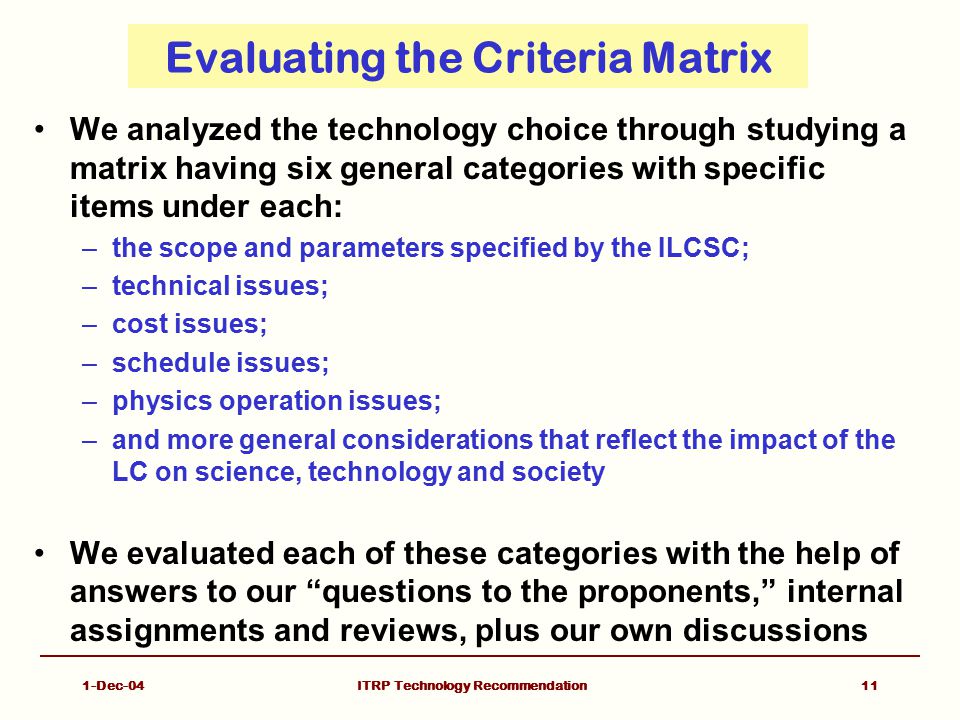 Evaluating the Criteria Matrix

• We analyzed the technology choice through studying a matrix having six general categories with specific items under each:
– the scope and parameters specified by the ILCSC;
– technical issues;
– cost issues;
– schedule issues;
– physics operation issues;
– and more general considerations that reflect the impact of the LC on science, technology and society

• We evaluated each of these categories with the help of answers to our “questions to the proponents,” internal assignments and reviews, plus our own discussions

1-Dec-04 ITRP Technology Recommendation 11